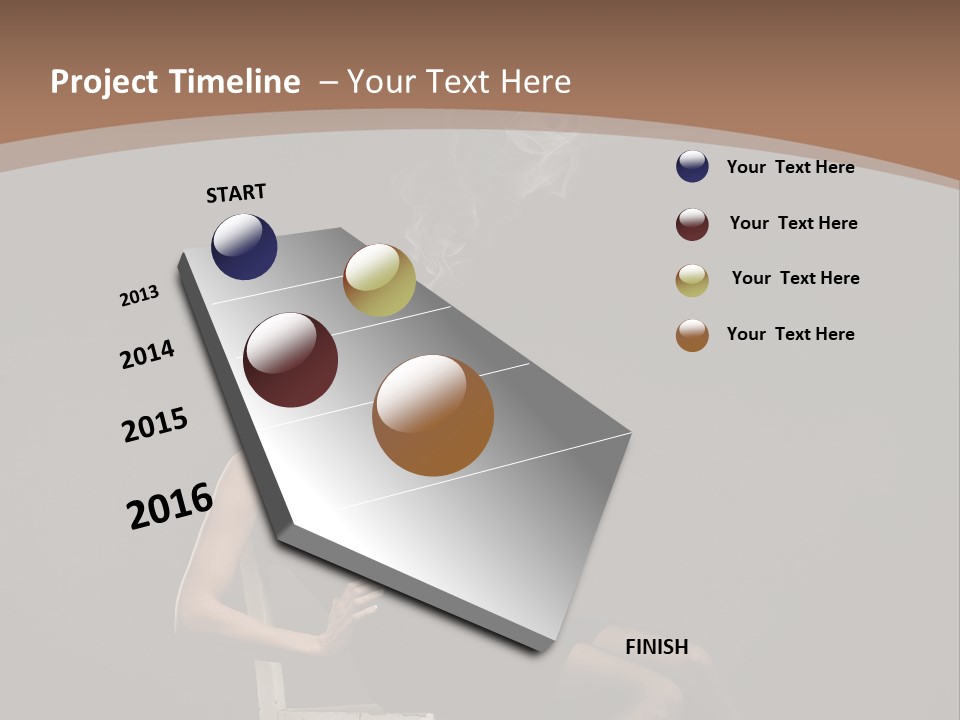 Project Timeline – Your Text Here

START

2013

2014

2015

2016

FINISH

Your Text Here

Your Text Here

Your Text Here

Your Text Here